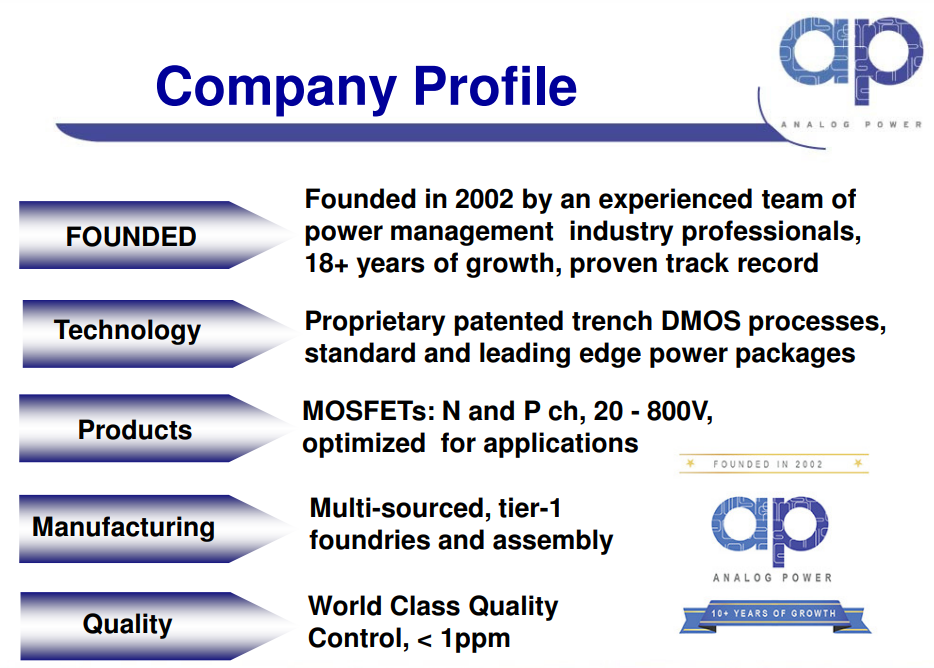 Company Profile

ap
ANALOG POWER

FOUNDED

Founded in 2002 by an experienced team of power management industry professionals, 18+ years of growth, proven track record

Technology

Proprietary patented trench DMOS processes, standard and leading edge power packages

Products

MOSFETs: N and P ch, 20 - 800V, optimized for applications

Manufacturing

Multi-sourced, tier-1 foundries and assembly

Quality

World Class Quality Control, < 1ppm

FOUNDED IN 2002

ap
ANALOG POWER

10+ YEARS OF GROWTH